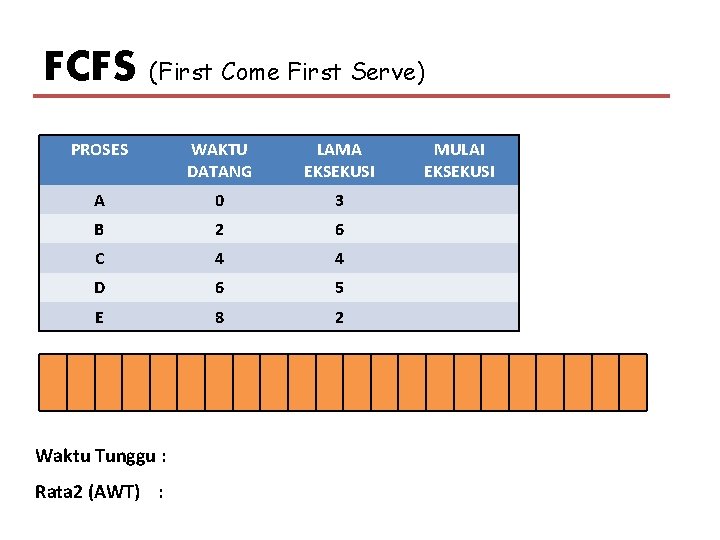 FCFS (First Come First Serve)

| PROSES | WAKTU DATANG | LAMA EKSEKUSI | MULAI EKSEKUSI |
|---|---|---|---|
| A | 0 | 3 | |
| B | 2 | 6 | |
| C | 4 | 4 | |
| D | 6 | 5 | |
| E | 8 | 2 | |

Waktu Tunggu :

Rata2 (AWT) :